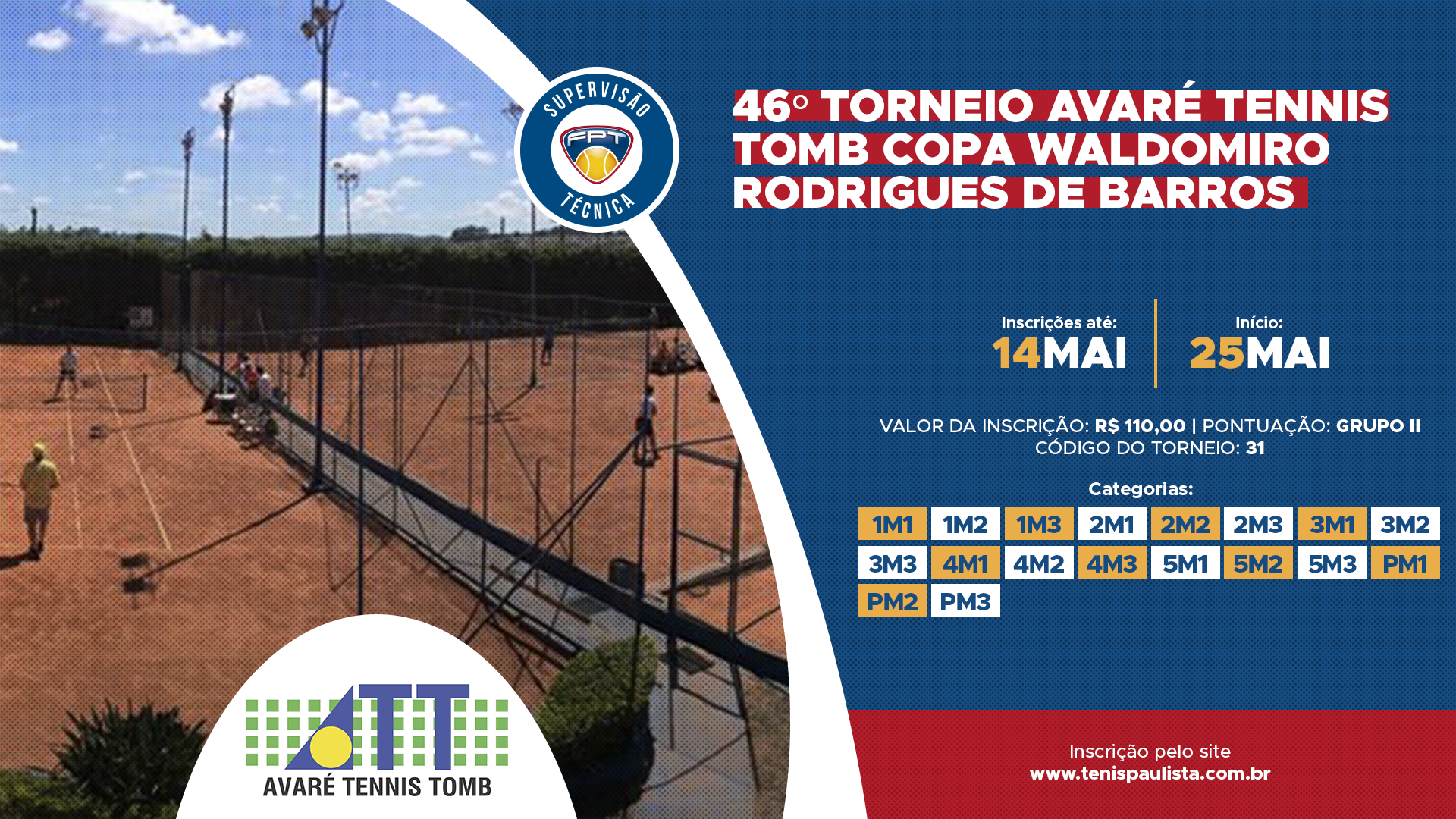 SUPERVISÃO
FPT
TÉCNICA

46º TORNEIO AVARÉ TENNIS TOMB COPA WALDOMIRO RODRIGUES DE BARROS

Inscrições até:
14MAI

Início:
25MAI

VALOR DA INSCRIÇÃO: R$ 110,00 | PONTUAÇÃO: GRUPO II
CÓDIGO DO TORNEIO: 31

Categorias:
1M1 1M2 1M3 2M1 2M2 2M3 3M1 3M2
3M3 4M1 4M2 4M3 5M1 5M2 5M3 PM1
PM2 PM3

ATT
AVARÉ TENNIS TOMB

Inscrição pelo site
www.tenispaulista.com.br